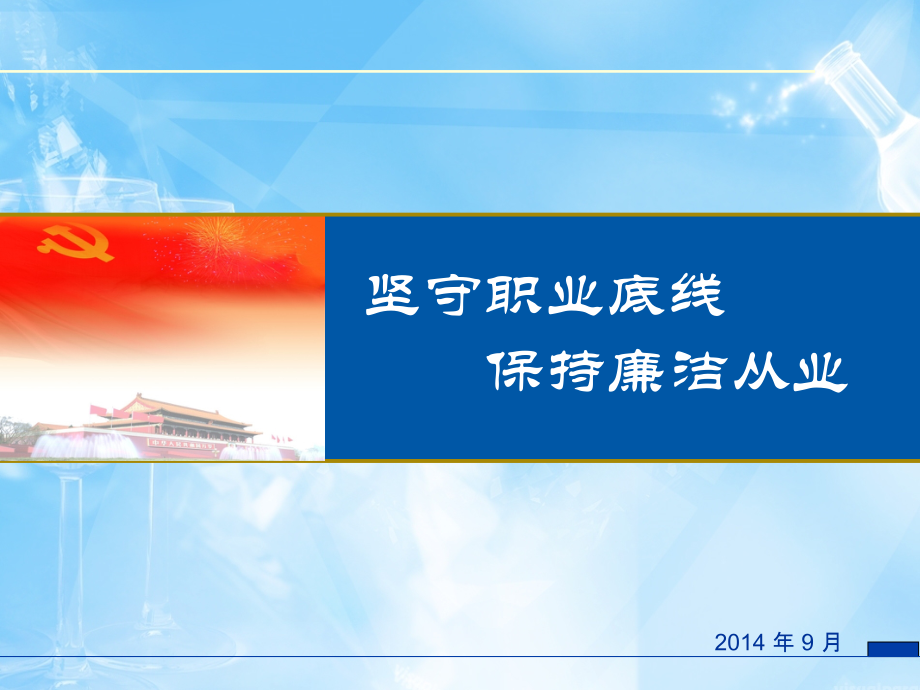 坚守职业底线

保持廉洁从业

2014 年 9 月